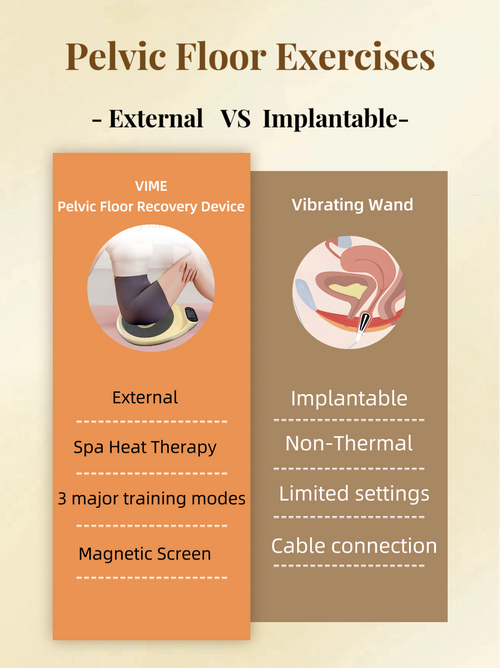 Pelvic Floor Exercises

- External VS Implantable-

VIME
Pelvic Floor Recovery Device

External

Spa Heat Therapy

3 major training modes

Magnetic Screen

Vibrating Wand

Implantable

Non-Thermal

Limited settings

Cable connection